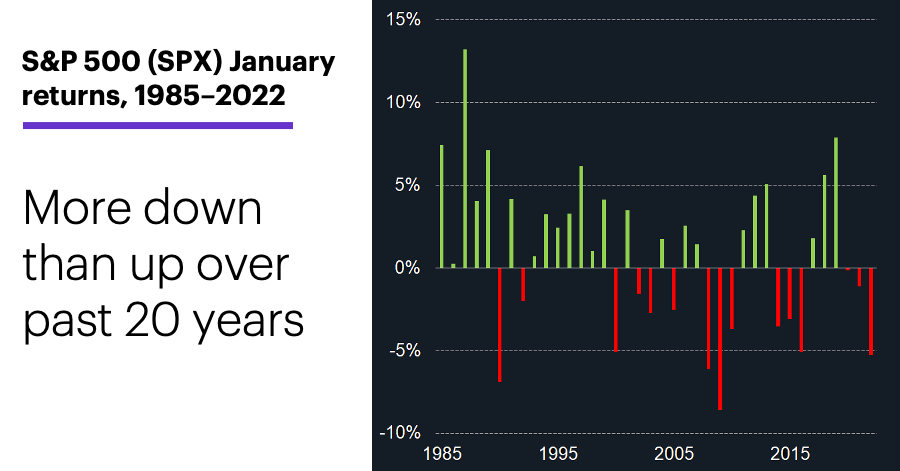 S&P 500 (SPX) January returns, 1985–2022

More down than up over past 20 years

15%
10%
5%
0%
-5%
-10%
1985
1995
2005
2015